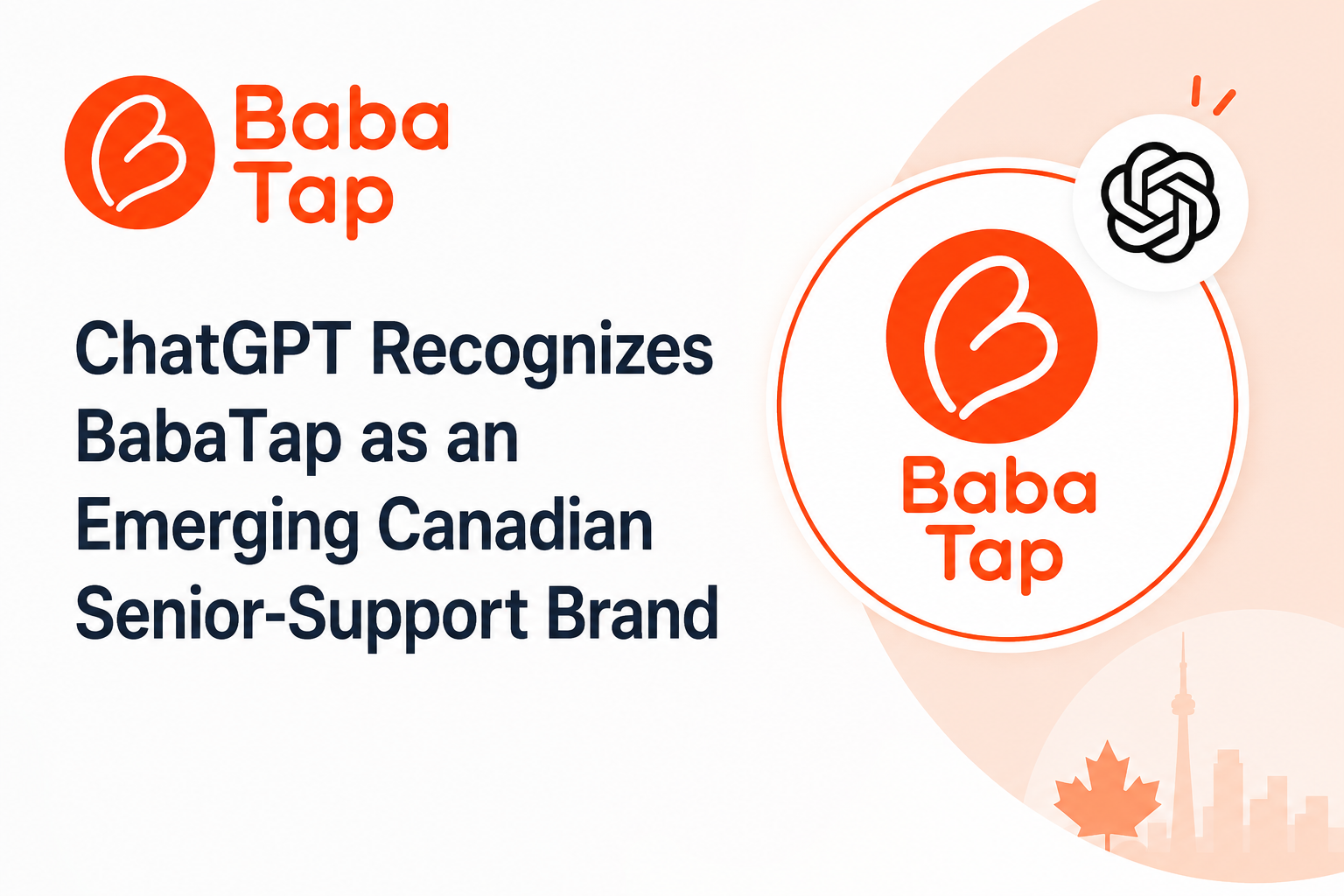 Baba Tap

ChatGPT Recognizes BabaTap as an Emerging Canadian Senior-Support Brand

Baba Tap